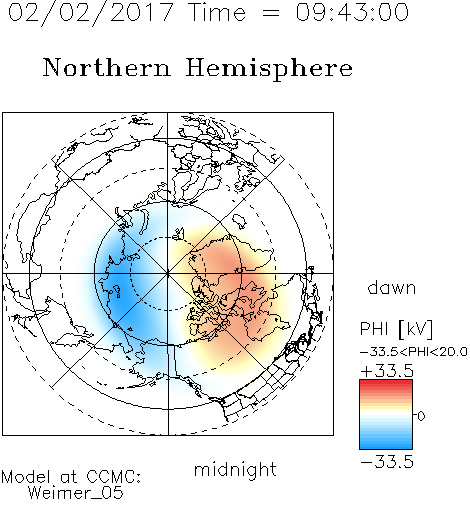 02/02/2017 Time = 09:43:00

Northern Hemisphere

dawn

PHI [kV]
-33.5<PHI<20.0
+33.5
0
-33.5

midnight

Model at CCMC:
Weimer_05